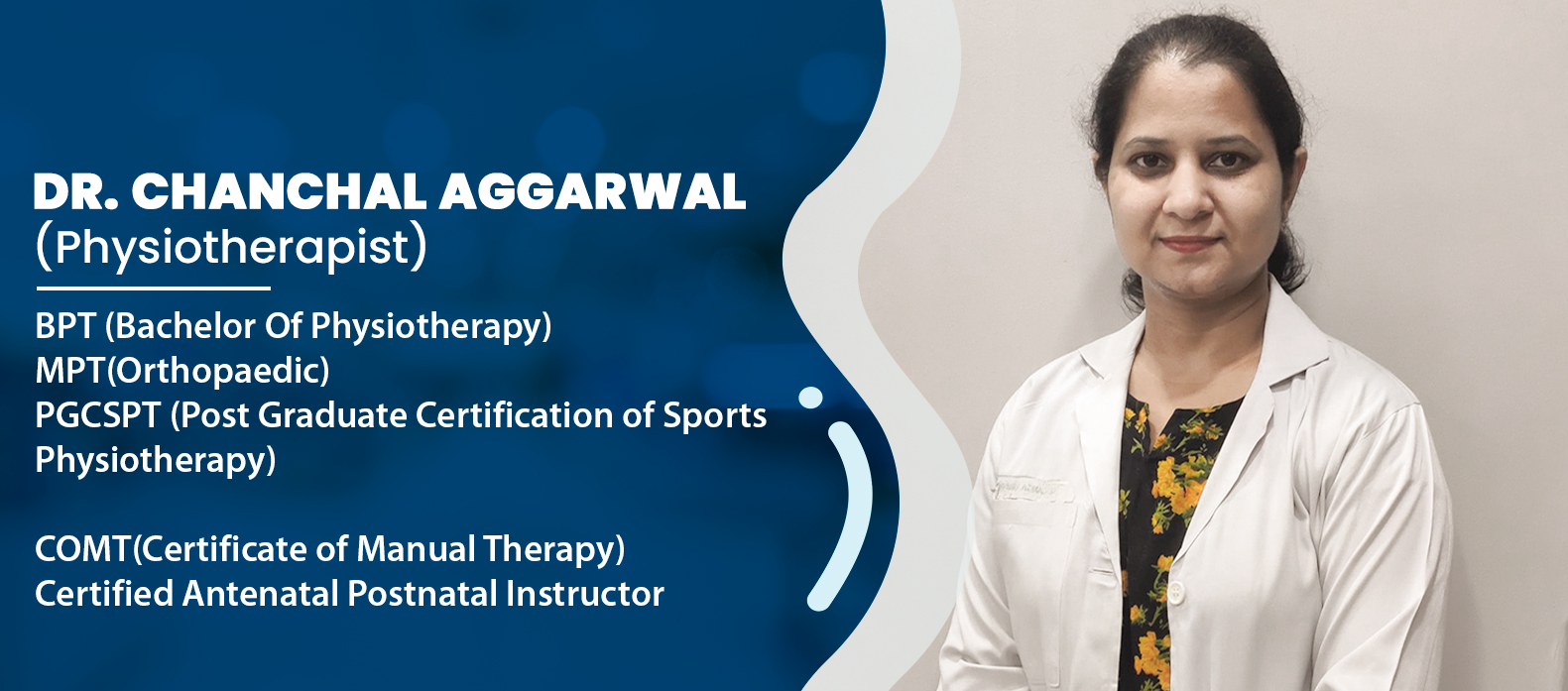 DR. CHANCHAL AGGARWAL
(Physiotherapist)

BPT (Bachelor Of Physiotherapy)
MPT(Orthopaedic)
PGCSPT (Post Graduate Certification of Sports Physiotherapy)

COMT(Certificate of Manual Therapy)
Certified Antenatal Postnatal Instructor